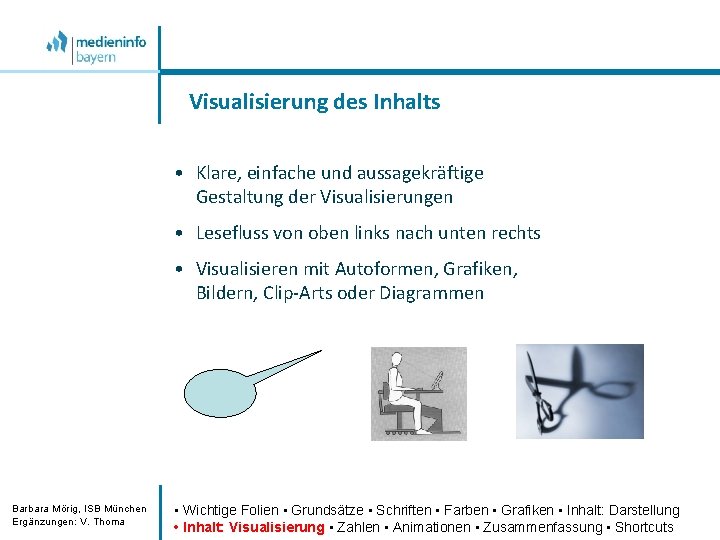 medieninfo
bayern

Visualisierung des Inhalts

• Klare, einfache und aussagekräftige Gestaltung der Visualisierungen

• Lesefluss von oben links nach unten rechts

• Visualisieren mit Autoformen, Grafiken, Bildern, Clip-Arts oder Diagrammen

Barbara Mörig, ISB München
Ergänzungen: V. Thoma

▪ Wichtige Folien ▪ Grundsätze ▪ Schriften ▪ Farben ▪ Grafiken ▪ Inhalt: Darstellung
• Inhalt: Visualisierung ▪ Zahlen ▪ Animationen ▪ Zusammenfassung ▪ Shortcuts